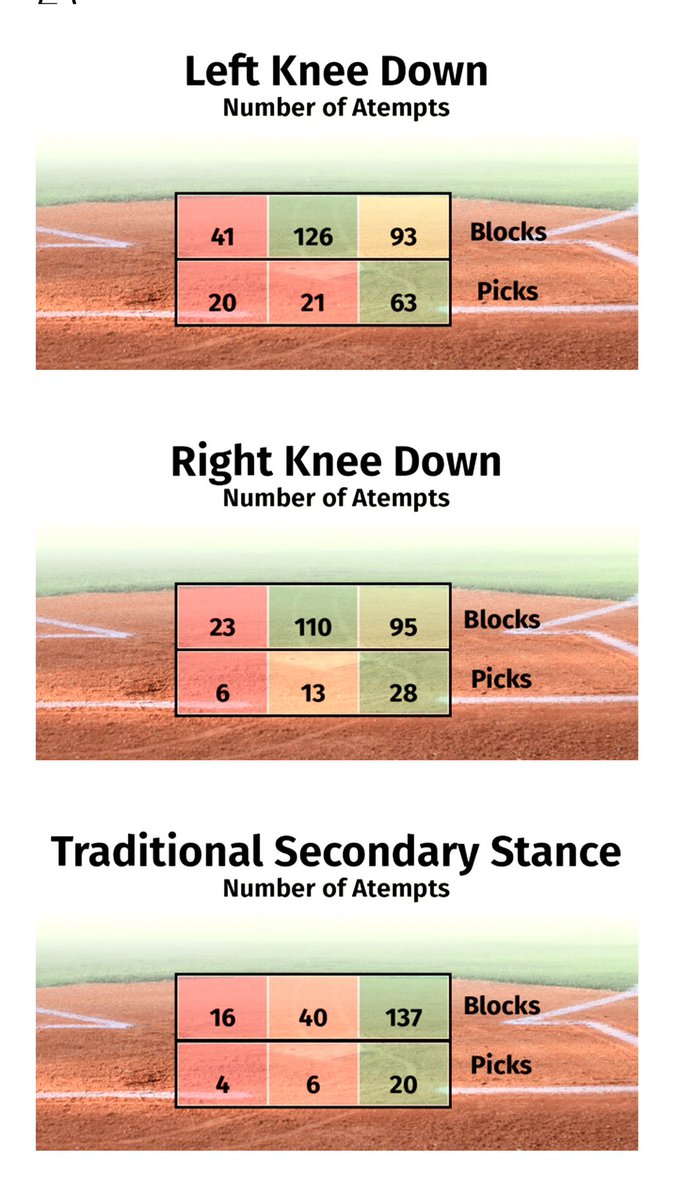 Left Knee Down
Number of Atempts

| 41 | 126 | 93 | Blocks |
|---|---|---|---|
| 20 | 21 | 63 | Picks |

Right Knee Down
Number of Atempts

| 23 | 110 | 95 | Blocks |
|---|---|---|---|
| 6 | 13 | 28 | Picks |

Traditional Secondary Stance
Number of Atempts

| 16 | 40 | 137 | Blocks |
|---|---|---|---|
| 4 | 6 | 20 | Picks |